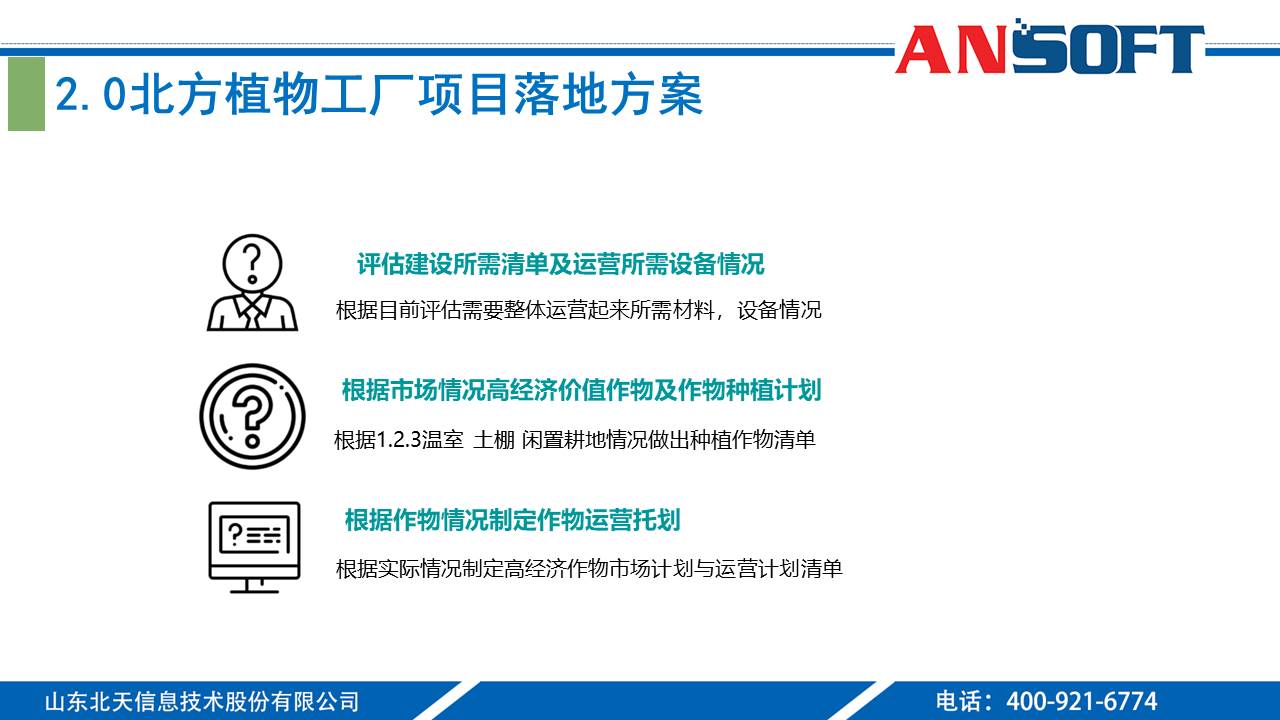 ANSOFT

2.0北方植物工厂项目落地方案

评估建设所需清单及运营所需设备情况

根据目前评估需要整体运营起来所需材料，设备情况

根据市场情况高经济价值作物及作物种植计划

根据1.2.3温室 土棚 闲置耕地情况做出种植作物清单

根据作物情况制定作物运营托划

根据实际情况制定高经济作物市场计划与运营计划清单

山东北天信息技术股份有限公司

电话：400-921-6774